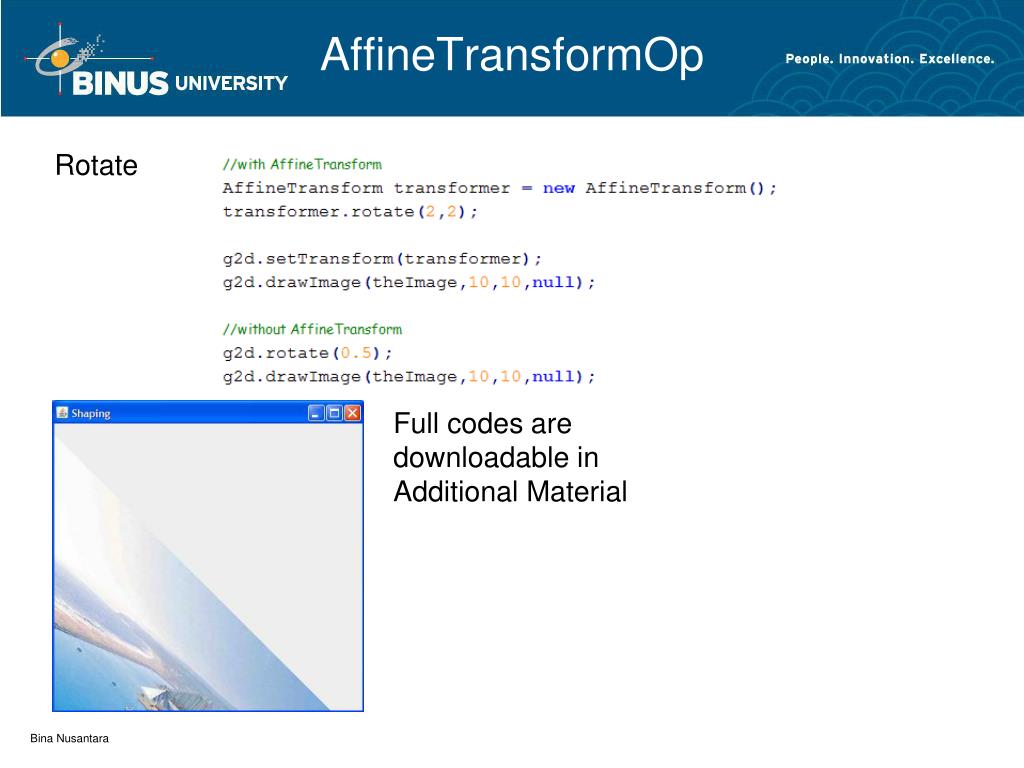 BINUS UNIVERSITY

AffineTransformOp

People. Innovation. Excellence.

Rotate

//with AffineTransform
AffineTransform transformer = new AffineTransform();
transformer.rotate(2,2);

g2d.setTransform(transformer);
g2d.drawImage(theImage,10,10,null);

//without AffineTransform
g2d.rotate(0.5);
g2d.drawImage(theImage,10,10,null);

Shaping

Full codes are downloadable in Additional Material

Bina Nusantara